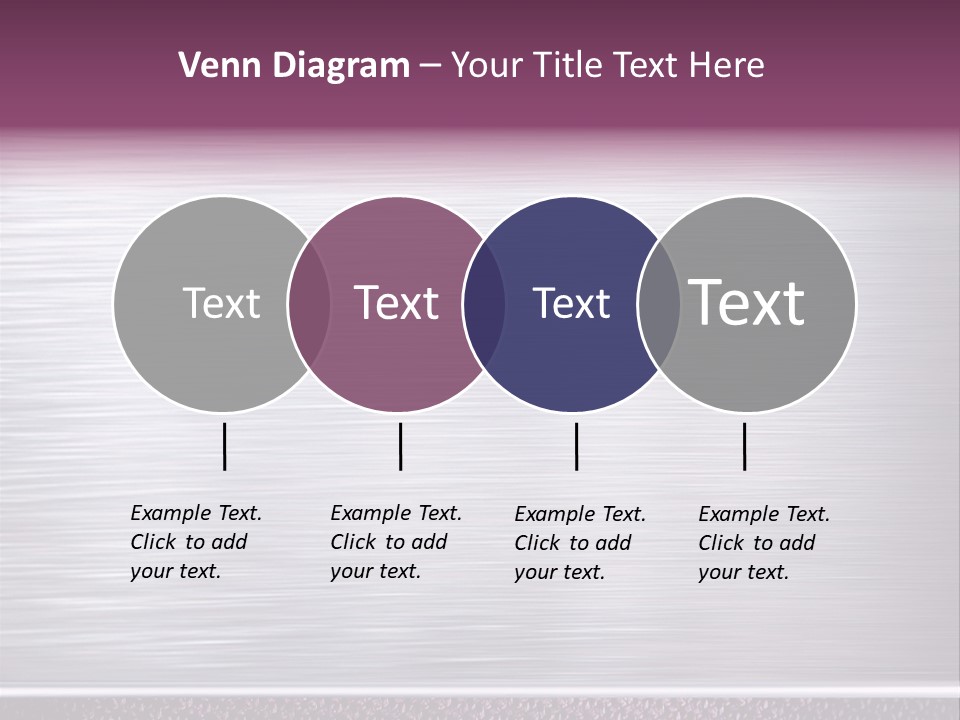 Venn Diagram – Your Title Text Here

Text

Text

Text

Text

Example Text. Click to add your text.

Example Text. Click to add your text.

Example Text. Click to add your text.

Example Text. Click to add your text.